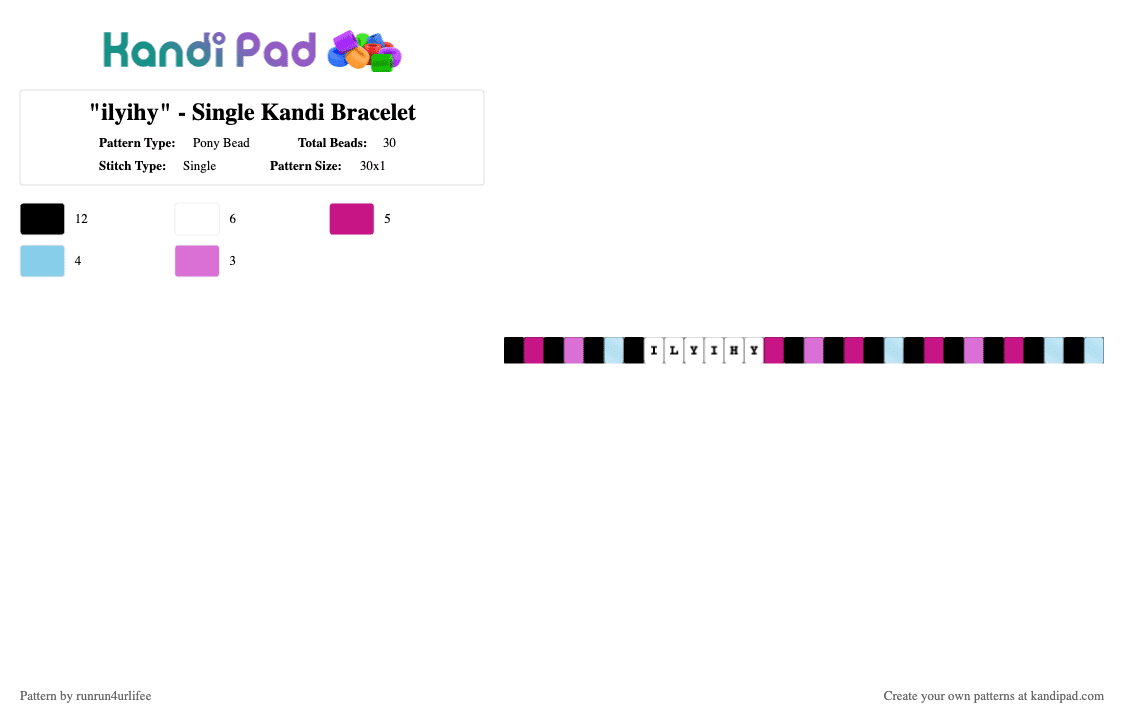 Kandi Pad

"ilyihy" - Single Kandi Bracelet

Pattern Type: Pony Bead Total Beads: 30
Stitch Type: Single Pattern Size: 30x1

12 6 5
4 3

I L Y I H Y

Pattern by runrun4urlifee

Create your own patterns at kandipad.com